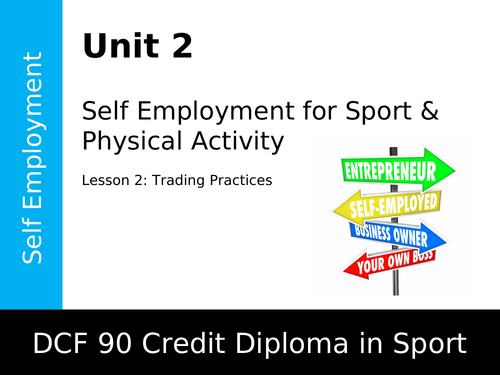 Self Employment

Unit 2

Self Employment for Sport & Physical Activity

Lesson 2: Trading Practices

ENTREPRENEUR

SELF-EMPLOYED

BUSINESS OWNER

YOUR OWN BOSS

DCF 90 Credit Diploma in Sport